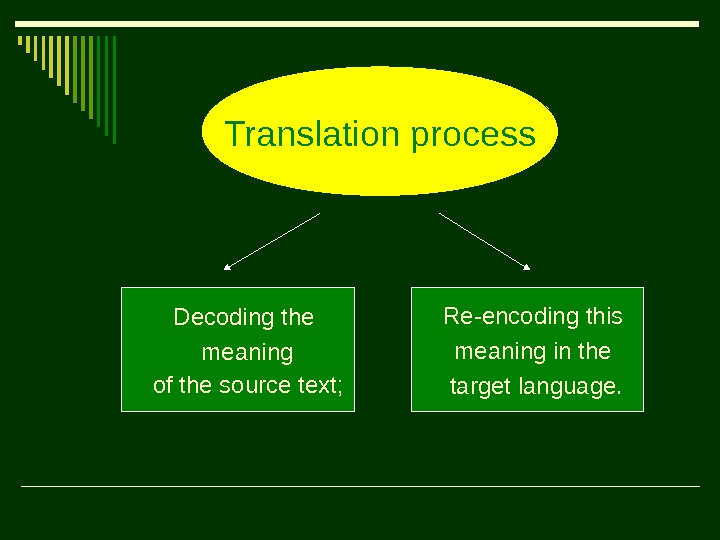 Translation process

Decoding the meaning of the source text;

Re-encoding this meaning in the target language.